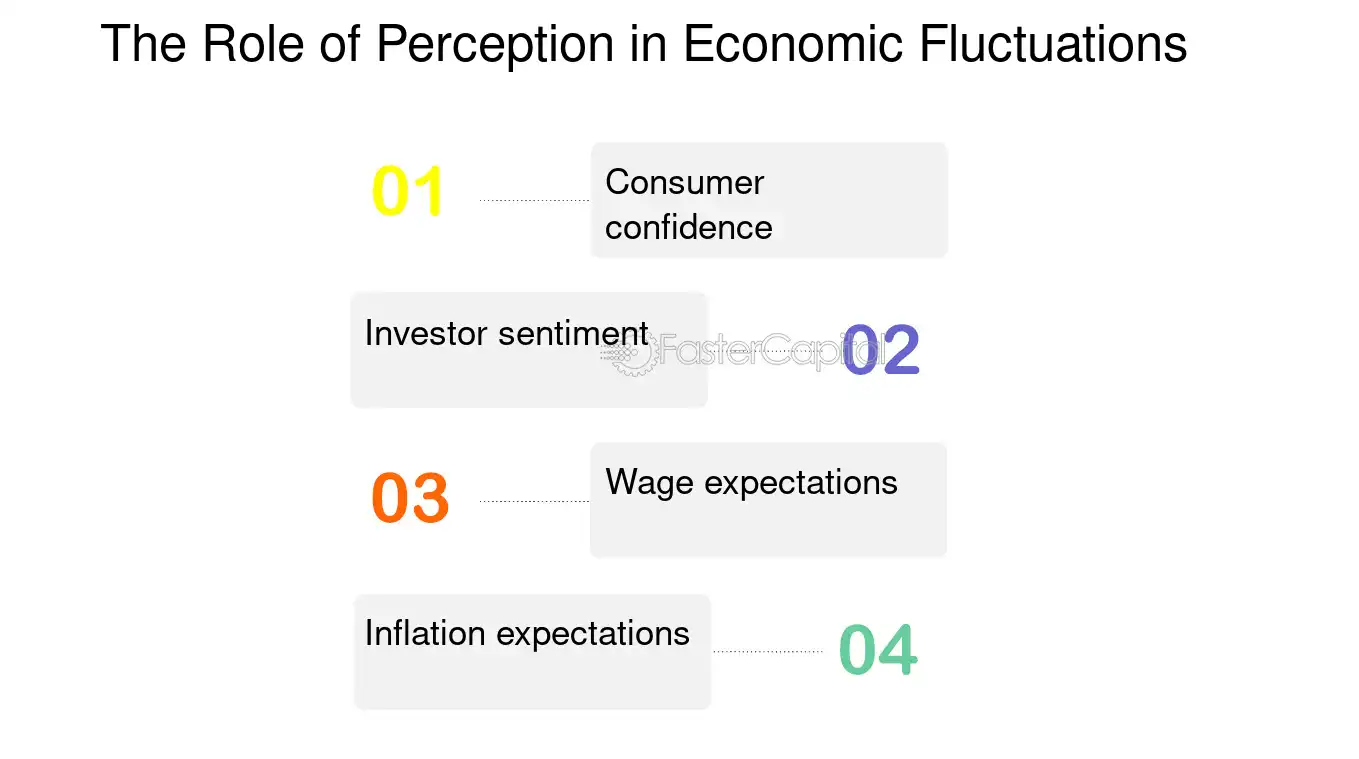 The Role of Perception in Economic Fluctuations

01

Consumer confidence

Investor sentiment

FasterCapital

02

03

Wage expectations

Inflation expectations

04